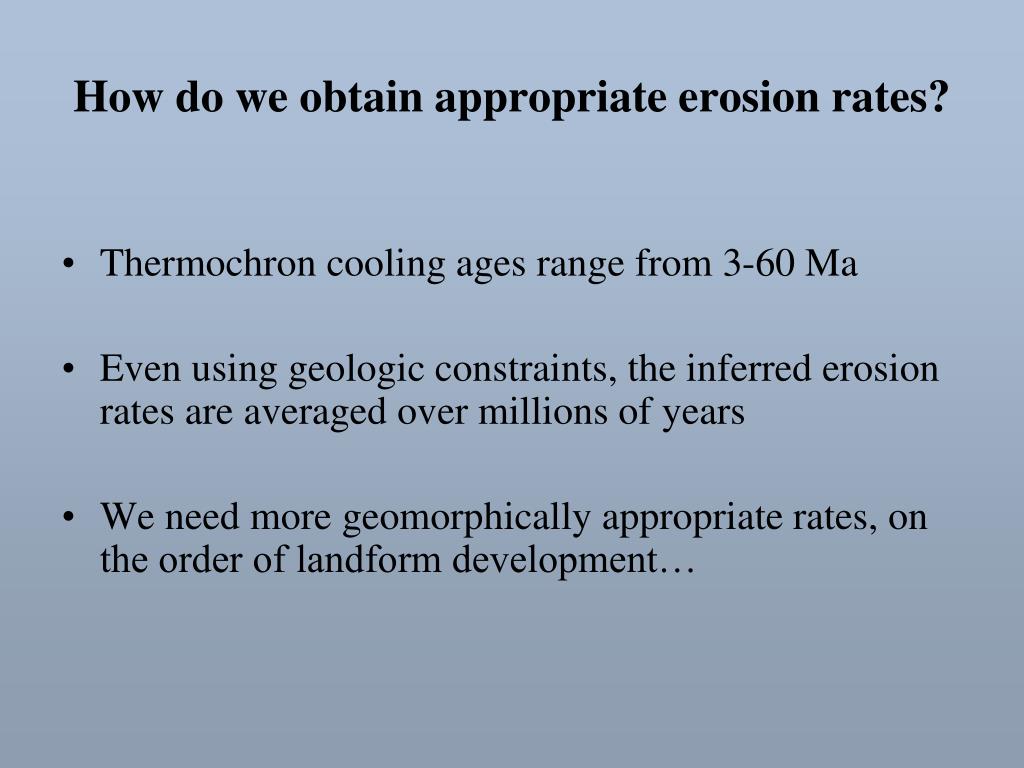 How do we obtain appropriate erosion rates?

• Thermochron cooling ages range from 3-60 Ma

• Even using geologic constraints, the inferred erosion rates are averaged over millions of years

• We need more geomorphically appropriate rates, on the order of landform development…